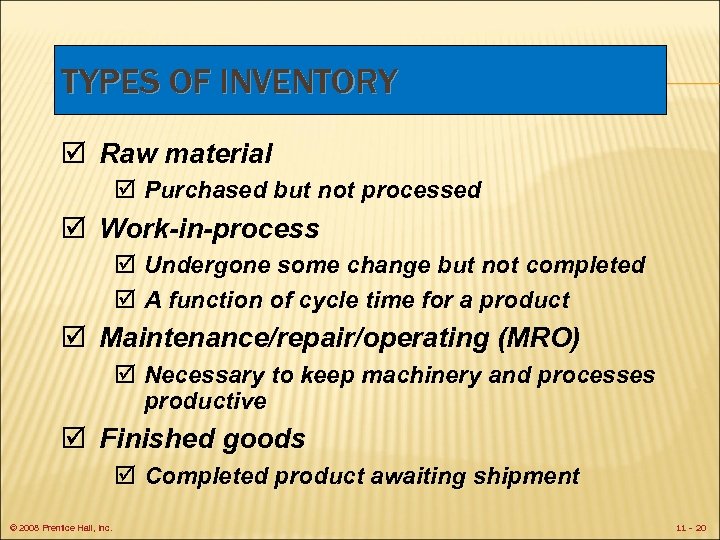 TYPES OF INVENTORY

☑ Raw material

☑ Purchased but not processed

☑ Work-in-process

☑ Undergone some change but not completed

☑ A function of cycle time for a product

☑ Maintenance/repair/operating (MRO)

☑ Necessary to keep machinery and processes productive

☑ Finished goods

☑ Completed product awaiting shipment

© 2008 Prentice Hall, Inc.

11 - 20